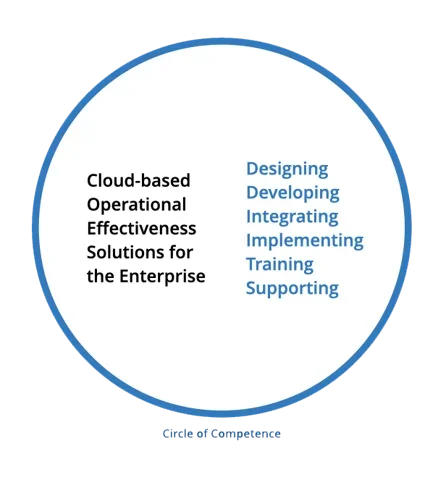 Cloud-based Operational Effectiveness Solutions for the Enterprise

Designing
Developing
Integrating
Implementing
Training
Supporting

Circle of Competence